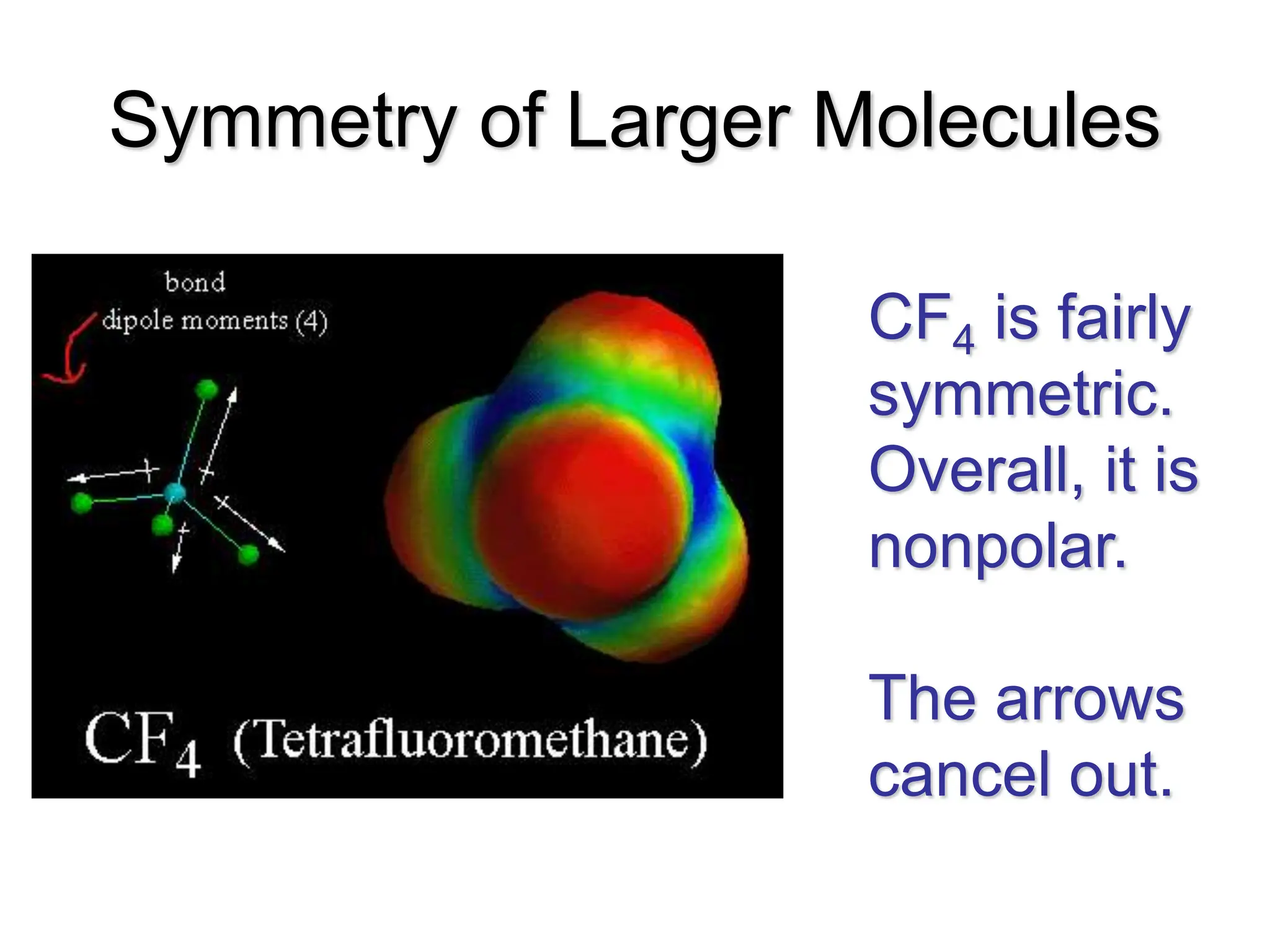 Symmetry of Larger Molecules

bond
dipole moments (4)

$CF_4$ (Tetrafluoromethane)

$CF_4$ is fairly symmetric. Overall, it is nonpolar.

The arrows cancel out.